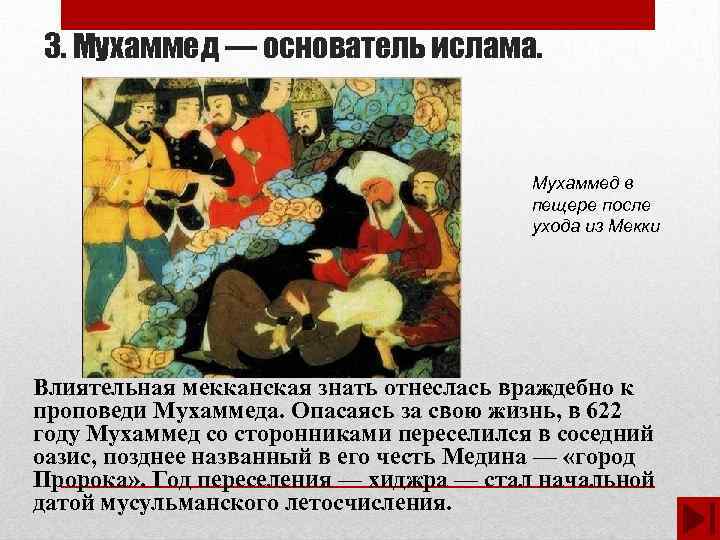 3. Мухаммед — основатель ислама.

Мухаммед в пещере после ухода из Мекки

Влиятельная мекканская знать отнеслась враждебно к проповеди Мухаммеда. Опасаясь за свою жизнь, в 622 году Мухаммед со сторонниками переселился в соседний оазис, позднее названный в его честь Медина — «город Пророка». Год переселения — хиджра — стал начальной датой мусульманского летосчисления.